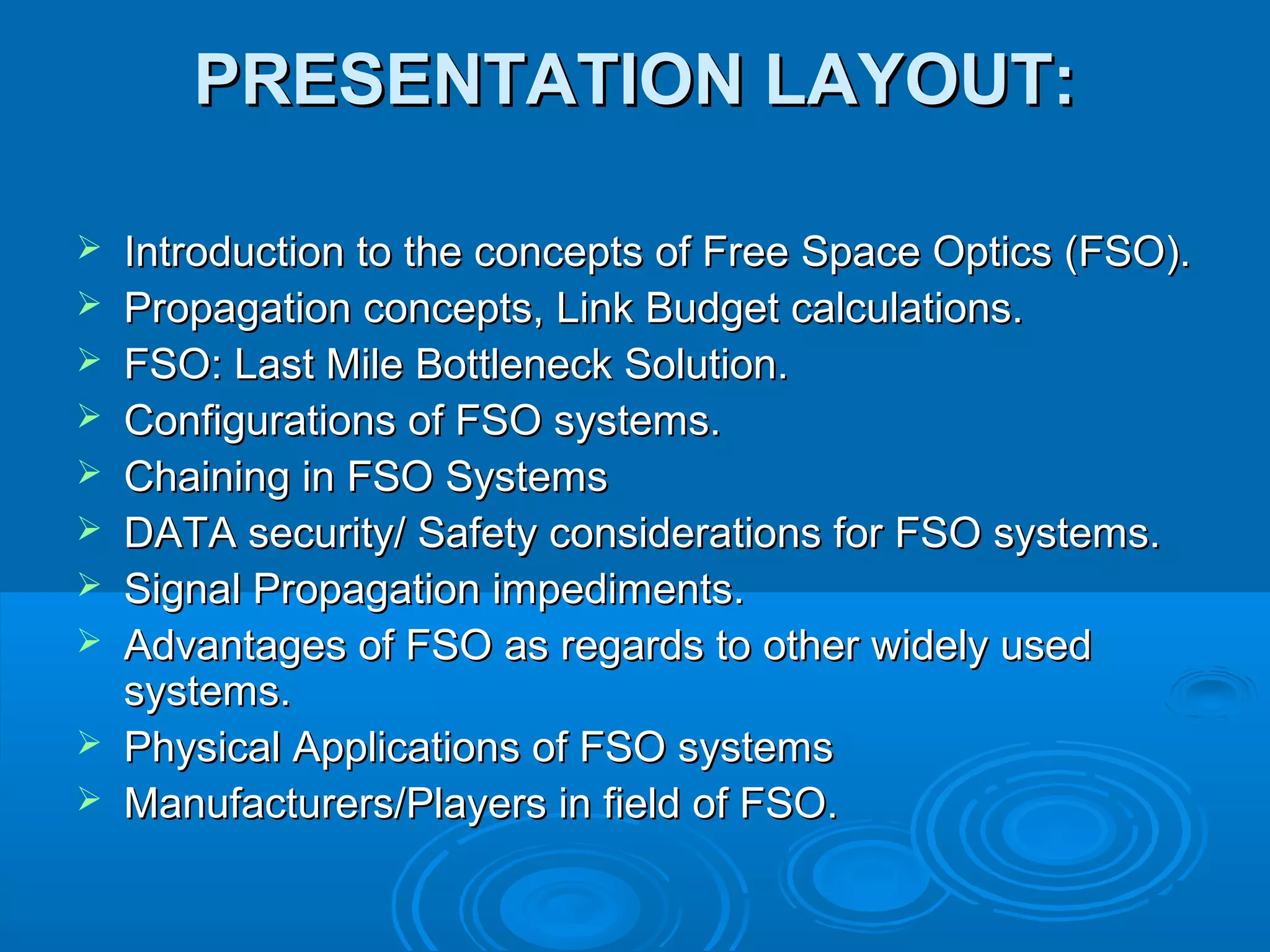 PRESENTATION LAYOUT:

➢ Introduction to the concepts of Free Space Optics (FSO).
➢ Propagation concepts, Link Budget calculations.
➢ FSO: Last Mile Bottleneck Solution.
➢ Configurations of FSO systems.
➢ Chaining in FSO Systems
➢ DATA security/ Safety considerations for FSO systems.
➢ Signal Propagation impediments.
➢ Advantages of FSO as regards to other widely used systems.
➢ Physical Applications of FSO systems
➢ Manufacturers/Players in field of FSO.